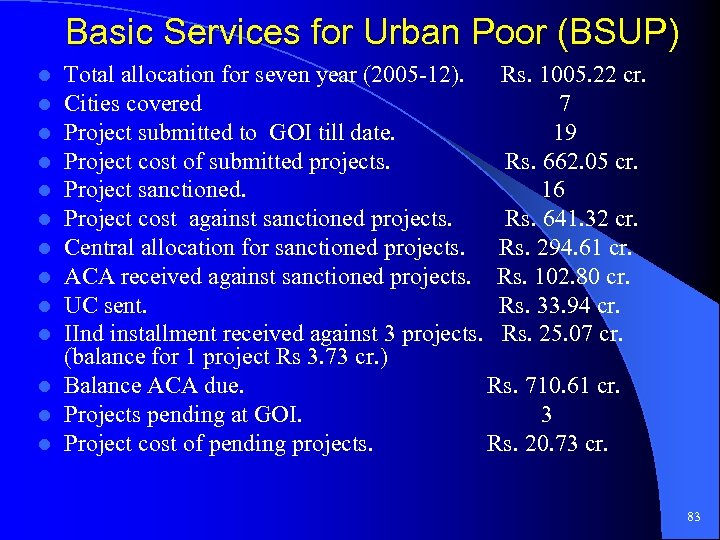 Basic Services for Urban Poor (BSUP)

- Total allocation for seven year (2005-12). Rs. 1005.22 cr.
- Cities covered 7
- Project submitted to GOI till date. 19
- Project cost of submitted projects. Rs. 662.05 cr.
- Project sanctioned. 16
- Project cost against sanctioned projects. Rs. 641.32 cr.
- Central allocation for sanctioned projects. Rs. 294.61 cr.
- ACA received against sanctioned projects. Rs. 102.80 cr.
- UC sent. Rs. 33.94 cr.
- IInd installment received against 3 projects. Rs. 25.07 cr. (balance for 1 project Rs 3.73 cr.)
- Balance ACA due. Rs. 710.61 cr.
- Projects pending at GOI. 3
- Project cost of pending projects. Rs. 20.73 cr.

83